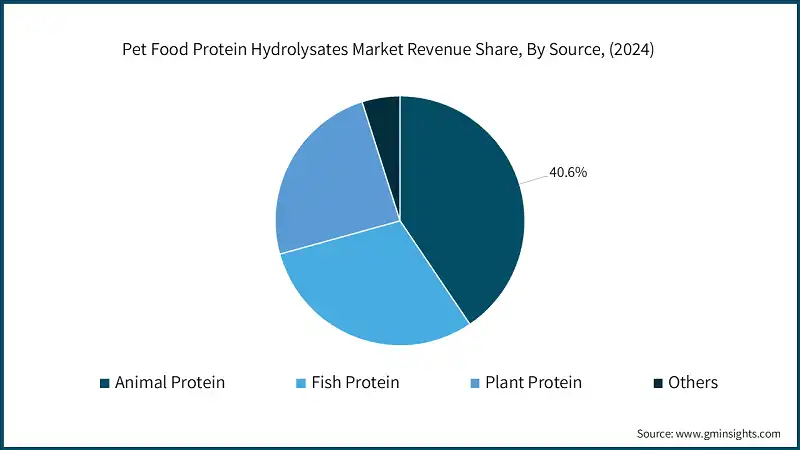 Pet Food Protein Hydrolysates Market Revenue Share, By Source, (2024)

40.6%

Animal Protein
Fish Protein
Plant Protein
Others

Source: www.gminsights.com